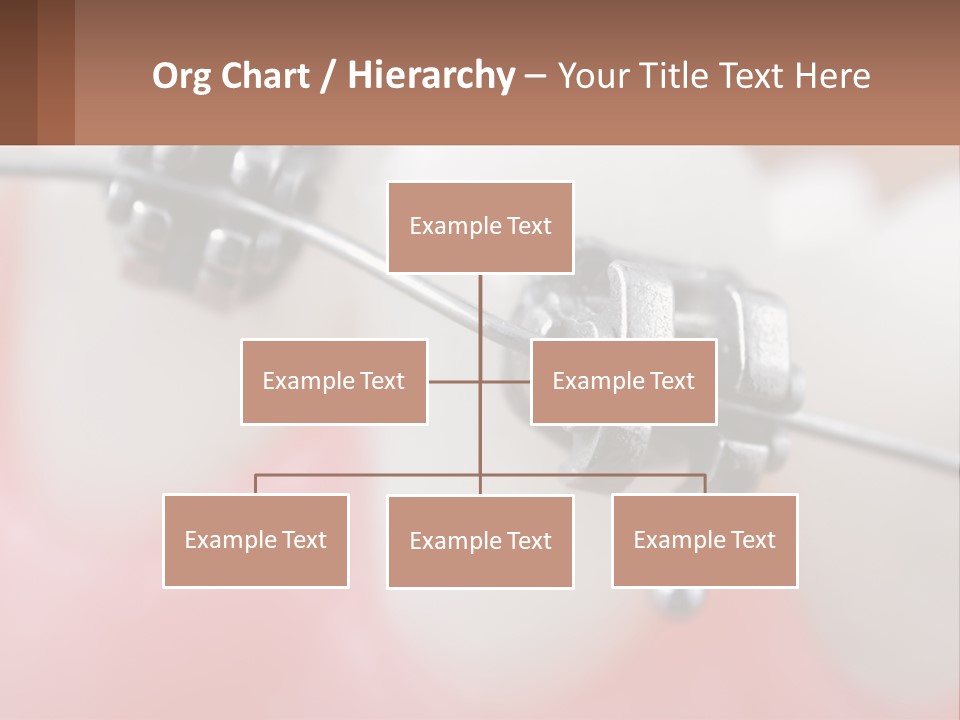 Org Chart / Hierarchy – Your Title Text Here

Example Text

Example Text

Example Text

Example Text

Example Text

Example Text